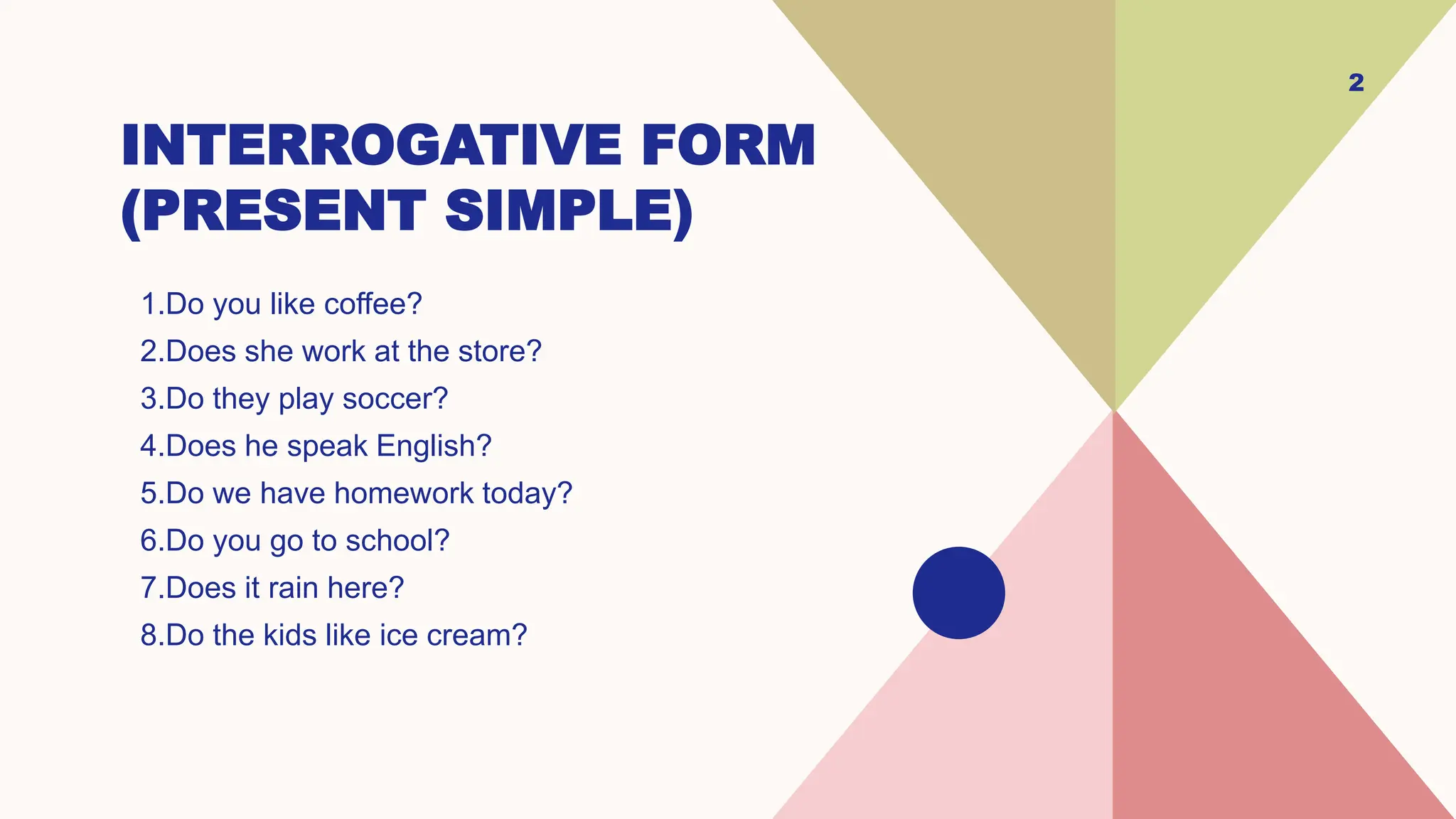 2

INTERROGATIVE FORM (PRESENT SIMPLE)

1.Do you like coffee?
2.Does she work at the store?
3.Do they play soccer?
4.Does he speak English?
5.Do we have homework today?
6.Do you go to school?
7.Does it rain here?
8.Do the kids like ice cream?